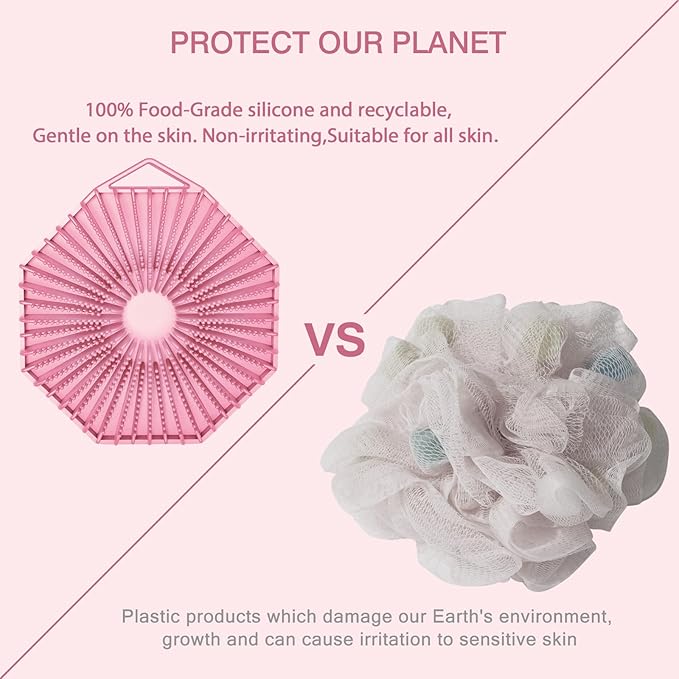 PROTECT OUR PLANET

100% Food-Grade silicone and recyclable, Gentle on the skin. Non-irritating,Suitable for all skin.

VS

Plastic products which damage our Earth's environment, growth and can cause irritation to sensitive skin